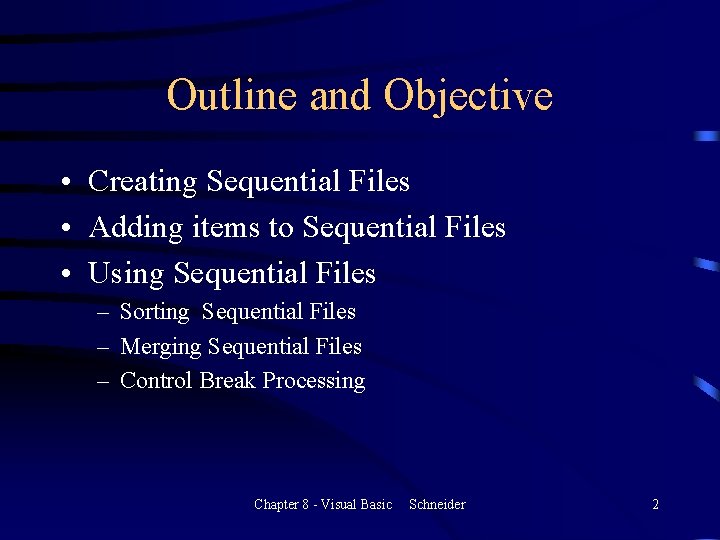 Outline and Objective

• Creating Sequential Files
• Adding items to Sequential Files
• Using Sequential Files
– Sorting Sequential Files
– Merging Sequential Files
– Control Break Processing

Chapter 8 - Visual Basic Schneider 2